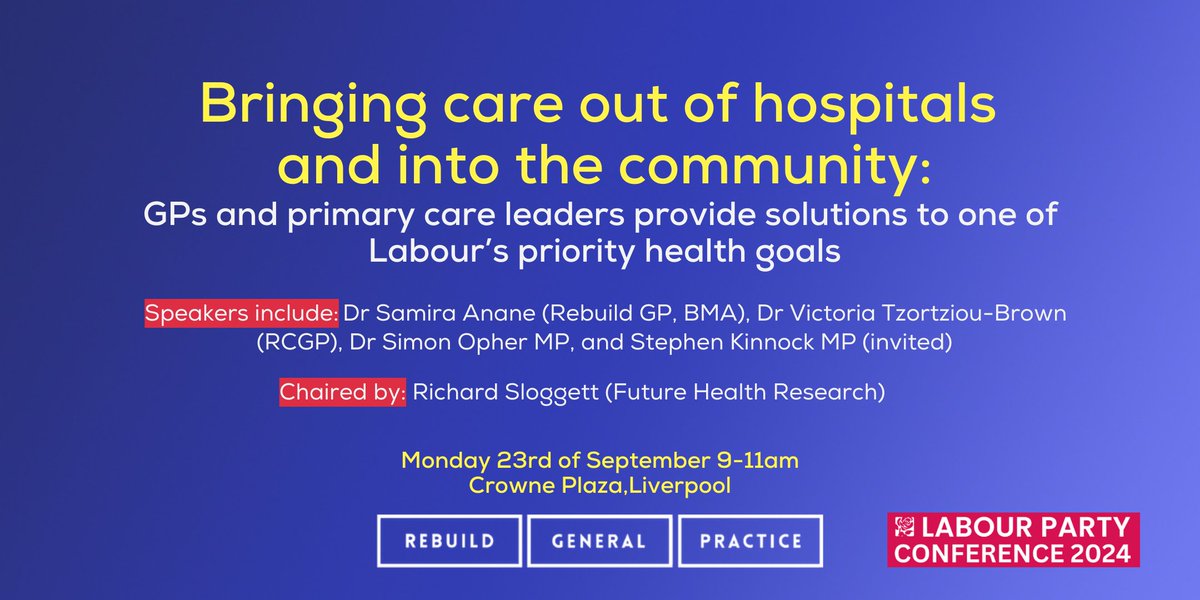 Bringing care out of hospitals and into the community:

GPs and primary care leaders provide solutions to one of Labour's priority health goals

Speakers include: Dr Samira Anane (Rebuild GP, BMA), Dr Victoria Tzortziou-Brown (RCGP), Dr Simon Opher MP, and Stephen Kinnock MP (invited)

Chaired by: Richard Sloggett (Future Health Research)

Monday 23rd of September 9-11am
Crowne Plaza,Liverpool

REBUILD GENERAL PRACTICE

LABOUR PARTY CONFERENCE 2024